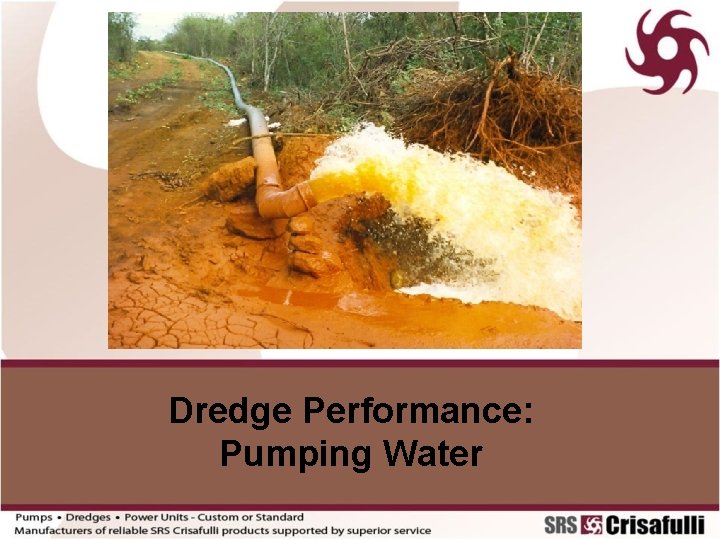 Dredge Performance: Pumping Water

Pumps • Dredges • Power Units - Custom or Standard
Manufacturers of reliable SRS Crisafulli products supported by superior service

SRS Crisafulli